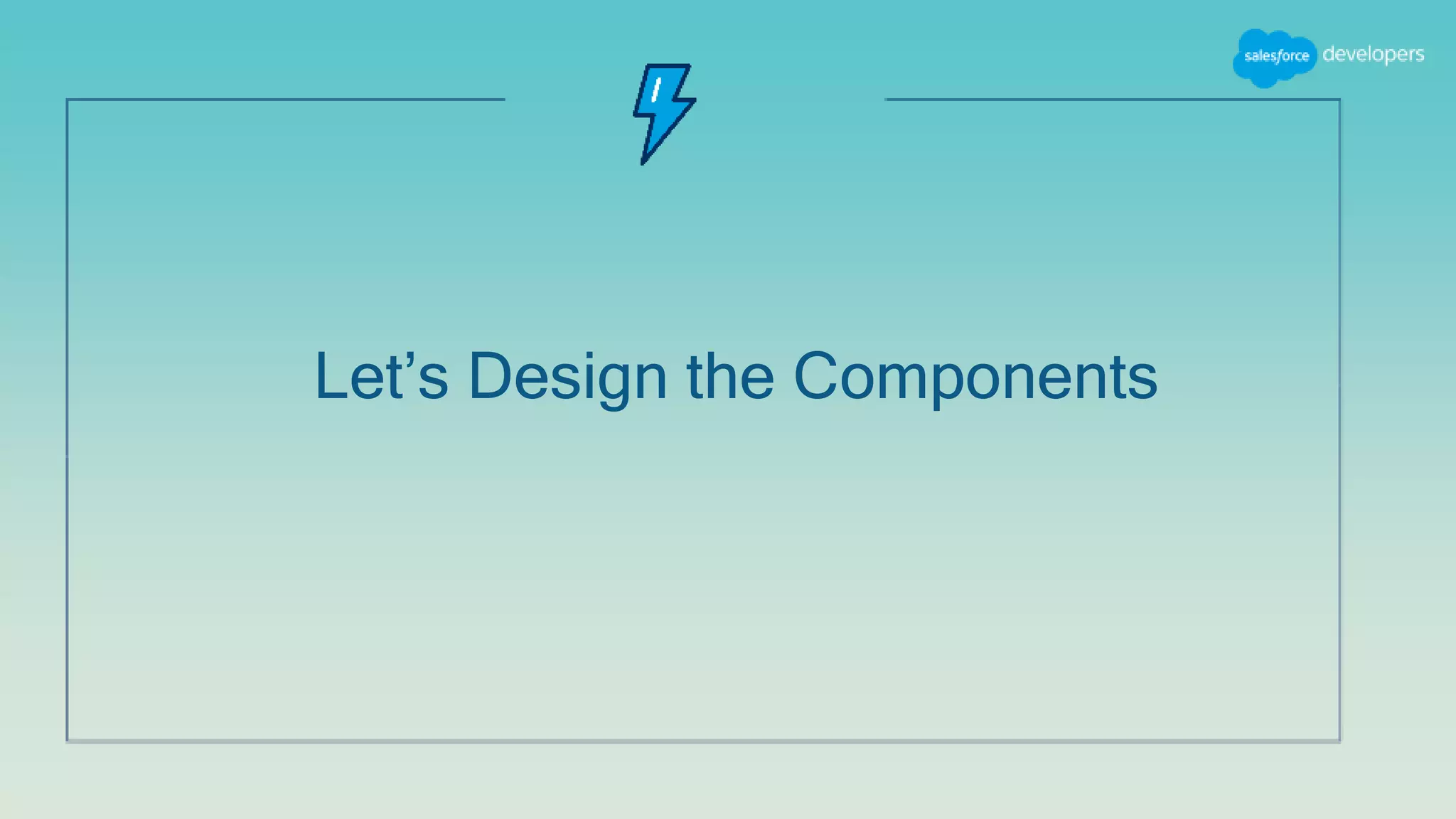 salesforce developers

Let’s Design the Components